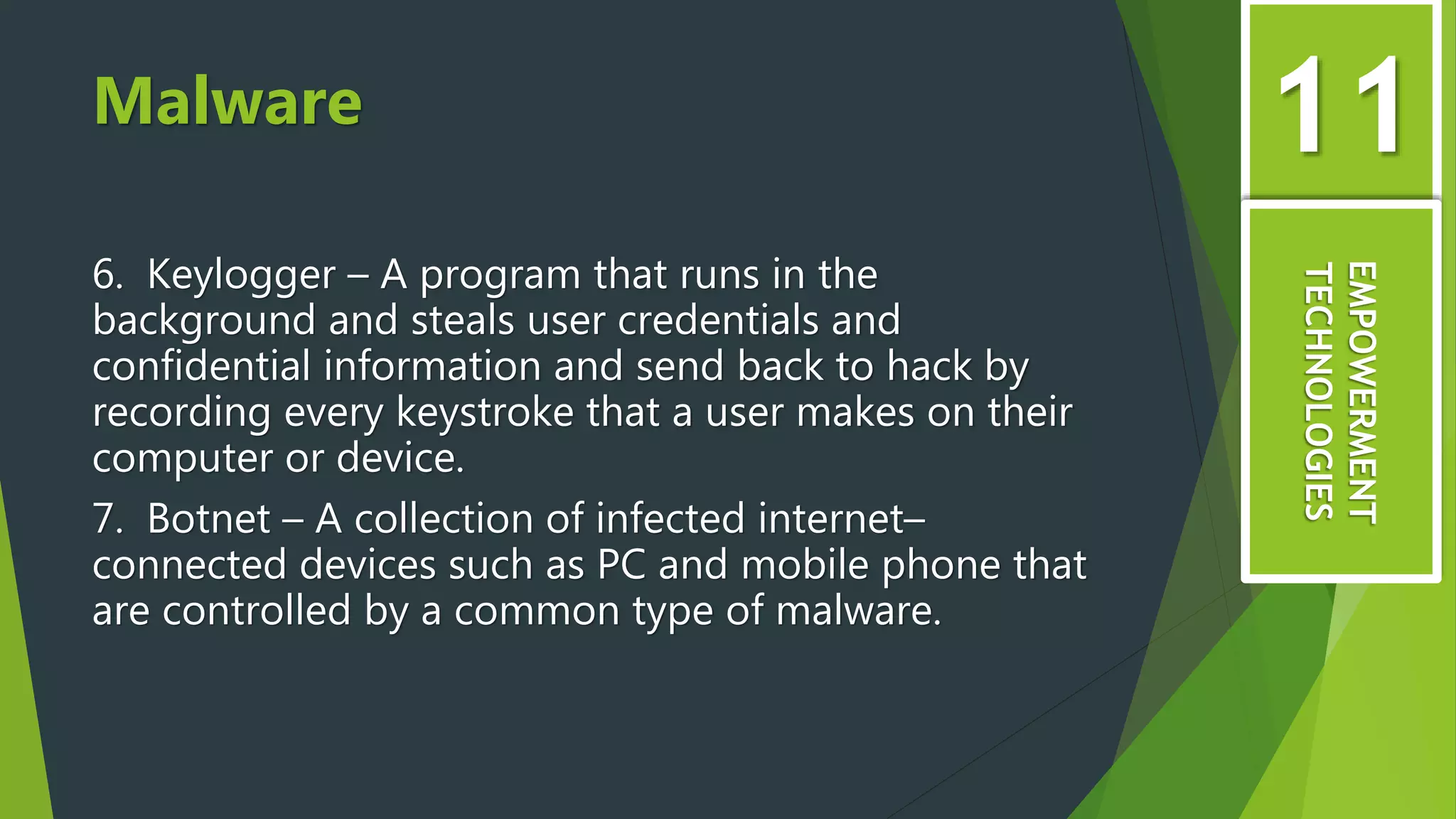 Malware

6. Keylogger – A program that runs in the background and steals user credentials and confidential information and send back to hack by recording every keystroke that a user makes on their computer or device.

7. Botnet – A collection of infected internet–connected devices such as PC and mobile phone that are controlled by a common type of malware.

11

EMPOWERMENT TECHNOLOGIES